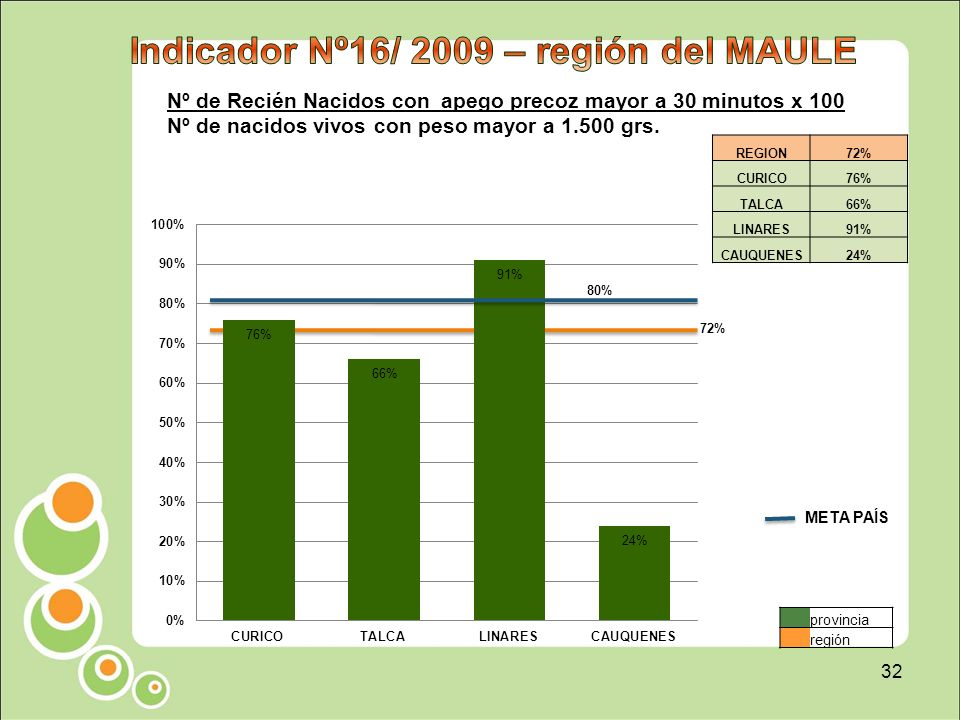 Indicador Nº16/ 2009 – región del MAULE

Nº de Recién Nacidos con apego precoz mayor a 30 minutos x 100
Nº de nacidos vivos con peso mayor a 1.500 grs.

| REGION | 72% |
|---|---|
| CURICO | 76% |
| TALCA | 66% |
| LINARES | 91% |
| CAUQUENES | 24% |

100%
90%
80%
70%
60%
50%
40%
30%
20%
10%
0%

76%
66%
91%
24%
80%
72%

CURICO
TALCA
LINARES
CAUQUENES

META PAÍS

provincia
región

32